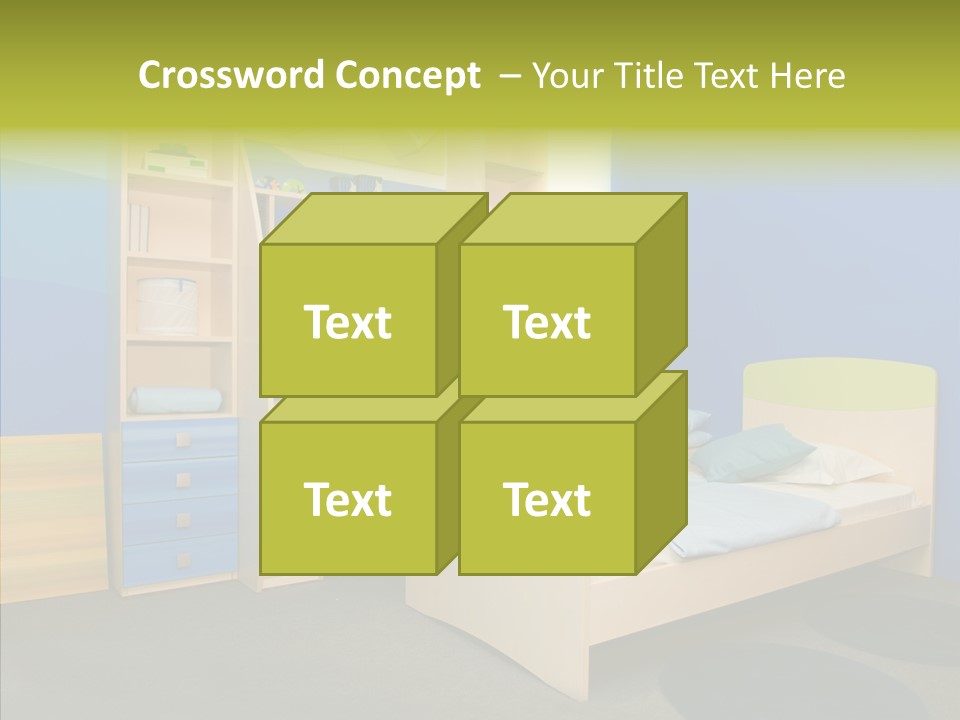 Crossword Concept – Your Title Text Here

Text

Text

Text

Text